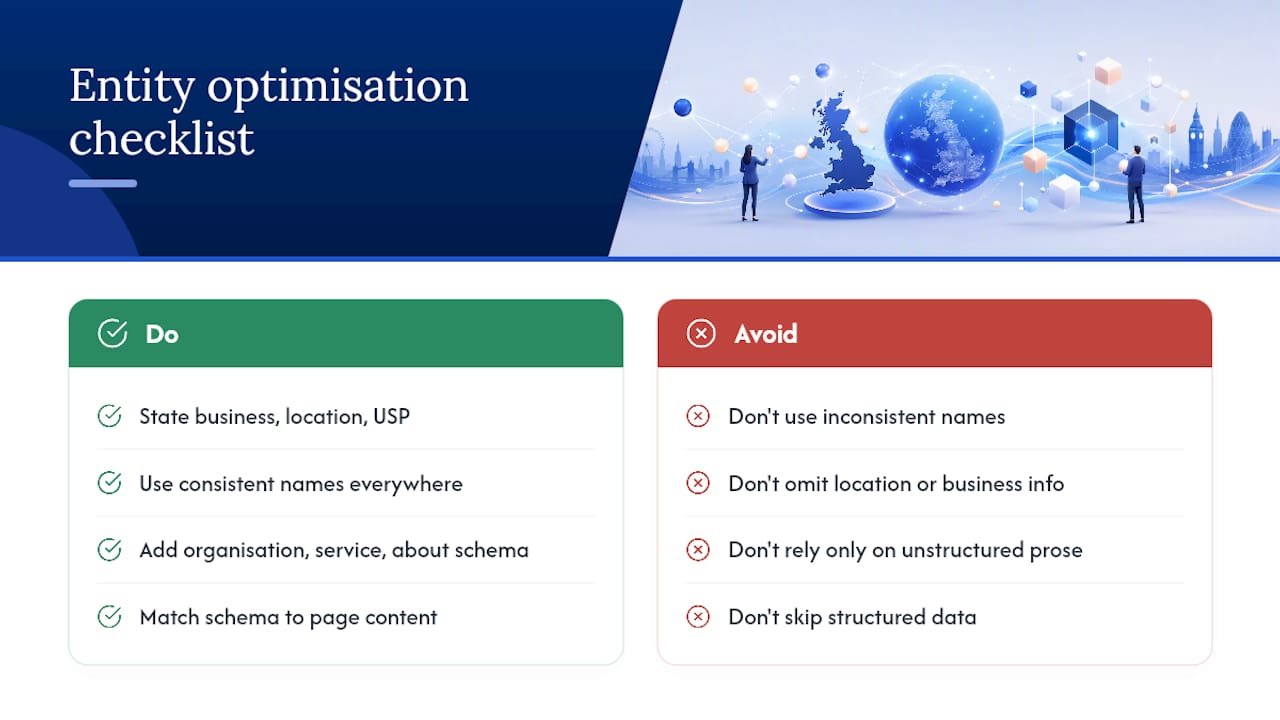 Entity optimisation checklist

Do

State business, location, USP

Use consistent names everywhere

Add organisation, service, about schema

Match schema to page content

Avoid

Don't use inconsistent names

Don't omit location or business info

Don't rely only on unstructured prose

Don't skip structured data